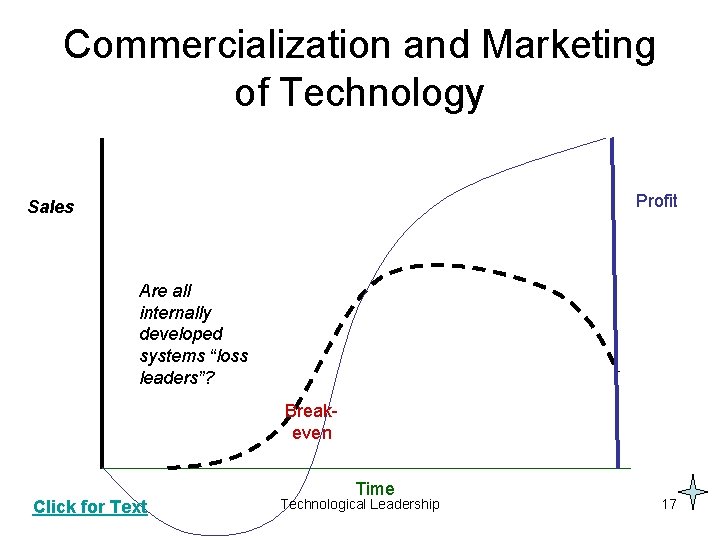 Commercialization and Marketing of Technology

Sales

Profit

Are all internally developed systems “loss leaders”?

Break-even

Time

Click for Text

Technological Leadership

17